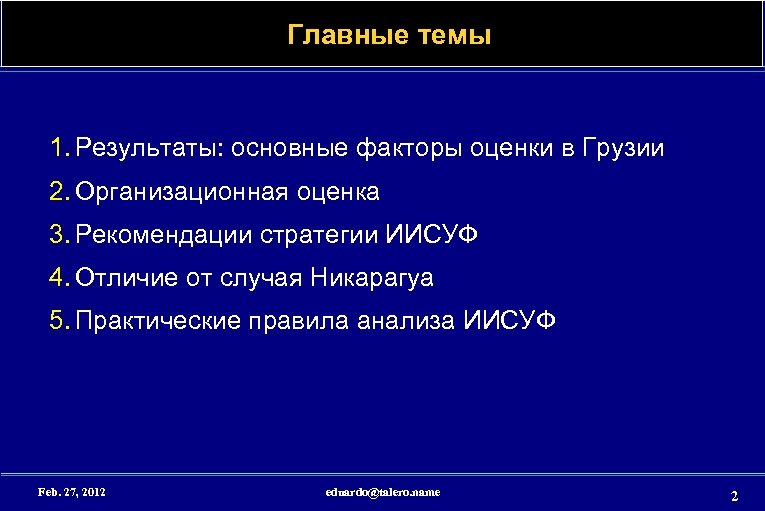 Главные темы

1. Результаты: основные факторы оценки в Грузии
2. Организационная оценка
3. Рекомендации стратегии ИИСУФ
4. Отличие от случая Никарагуа
5. Практические правила анализа ИИСУФ

Feb. 27, 2012
eduardo@talero.name
2